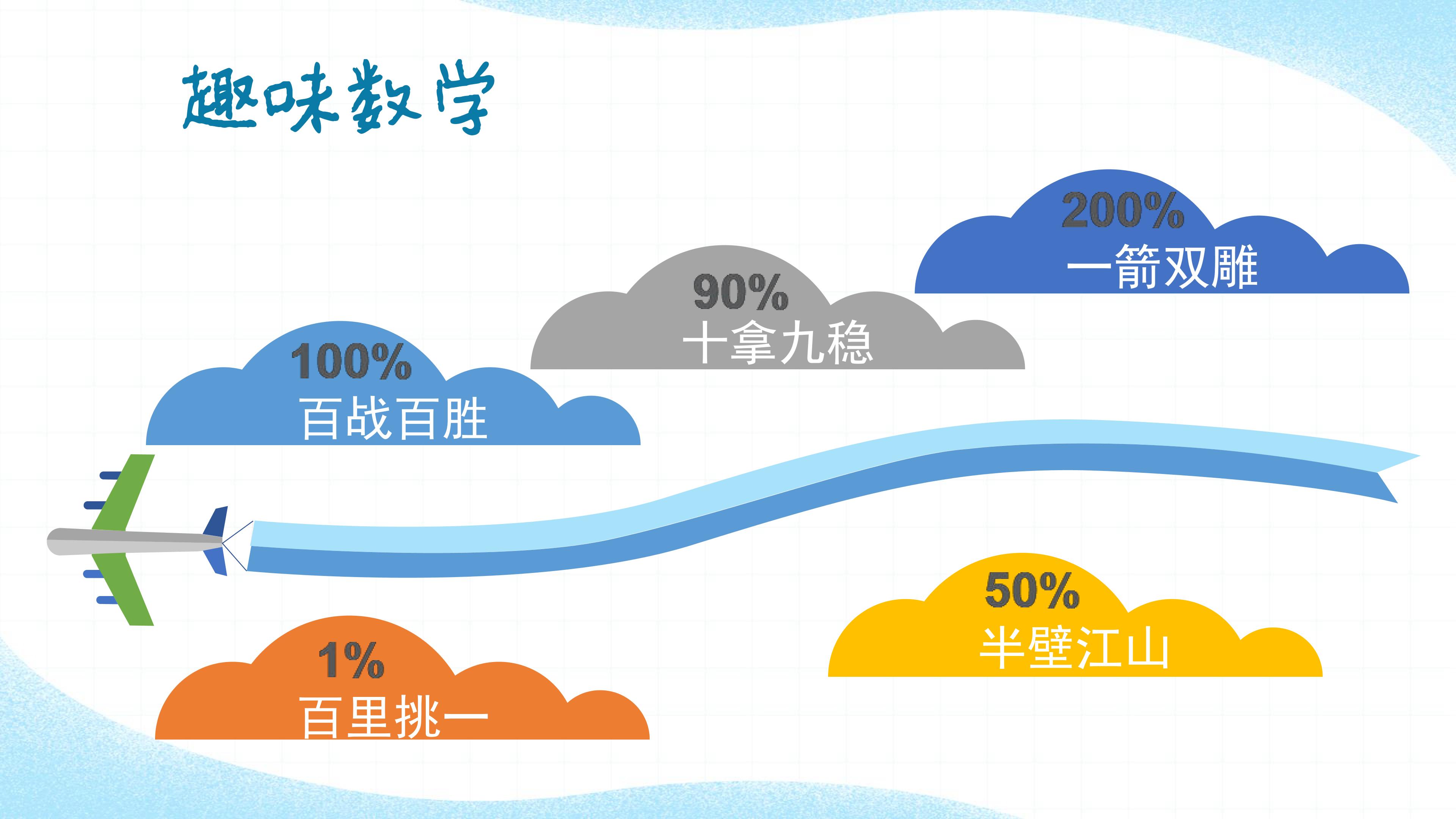 趣味数学

200%
一箭双雕

90%
十拿九稳

100%
百战百胜

50%
半壁江山

1%
百里挑一